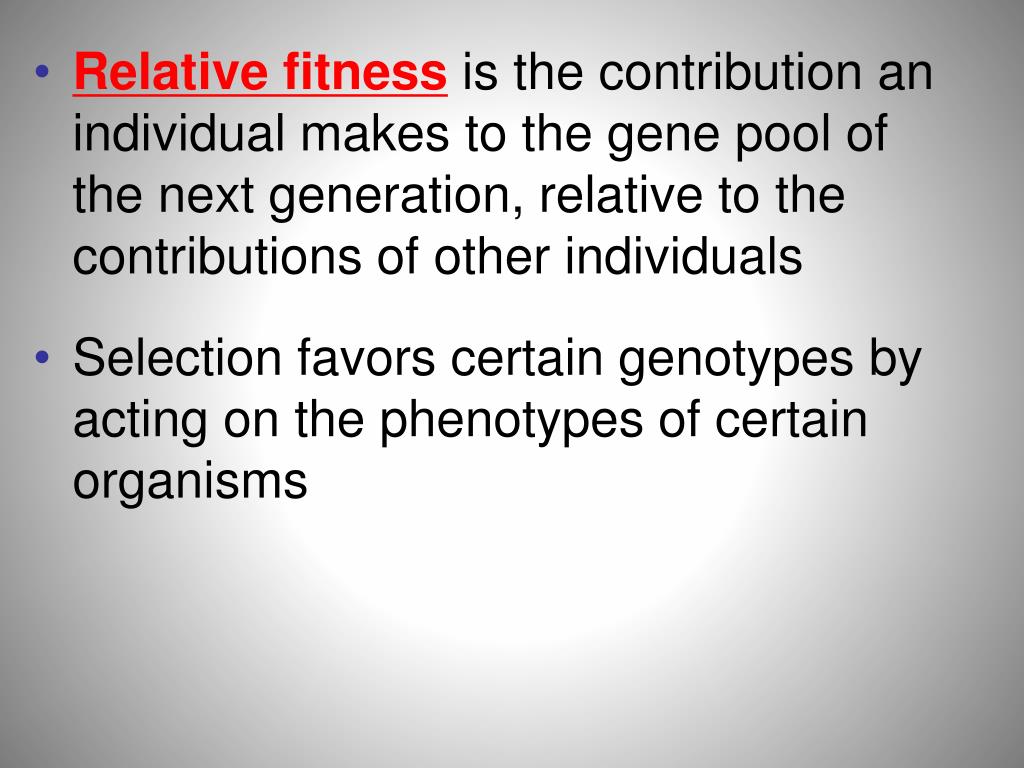 • Relative fitness is the contribution an individual makes to the gene pool of the next generation, relative to the contributions of other individuals

• Selection favors certain genotypes by acting on the phenotypes of certain organisms